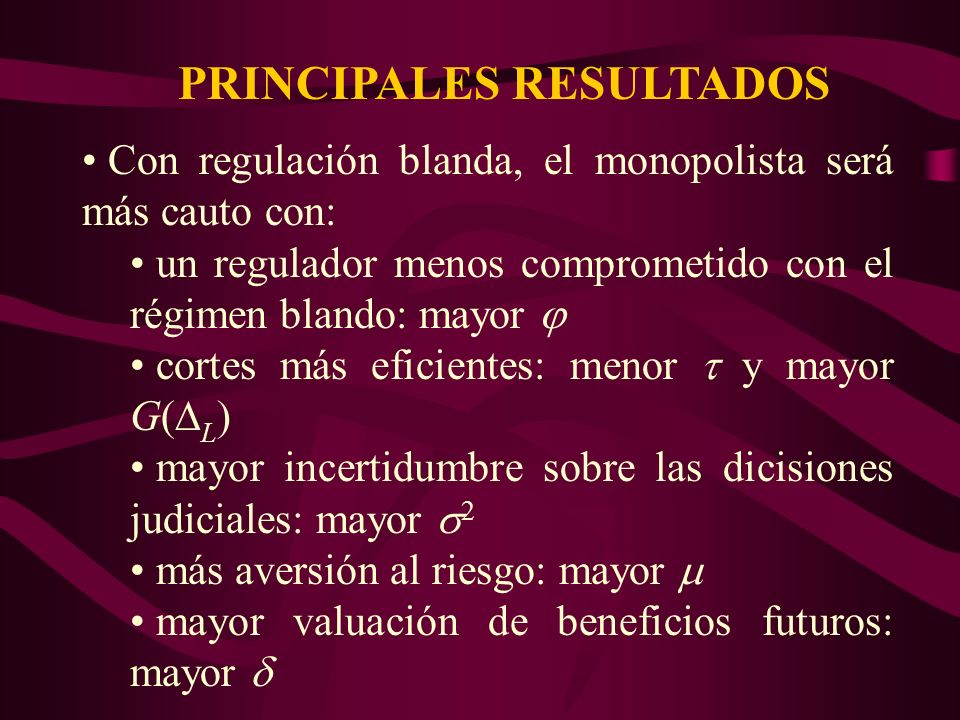 PRINCIPALES RESULTADOS

• Con regulación blanda, el monopolista será más cauto con:

• un regulador menos comprometido con el régimen blando: mayor $\varphi$

• cortes más eficientes: menor $\tau$ y mayor $G(\Delta_L)$

• mayor incertidumbre sobre las dicisiones judiciales: mayor $\sigma^2$

• más aversión al riesgo: mayor $\mu$

• mayor valuación de beneficios futuros: mayor $\delta$